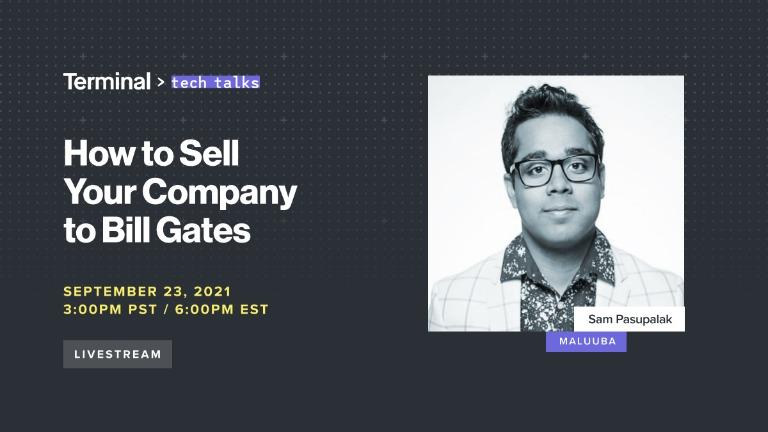 Terminal > tech talks

How to Sell Your Company to Bill Gates

SEPTEMBER 23, 2021
3:00PM PST / 6:00PM EST

LIVESTREAM

Sam Pasupalak
MALUUBA